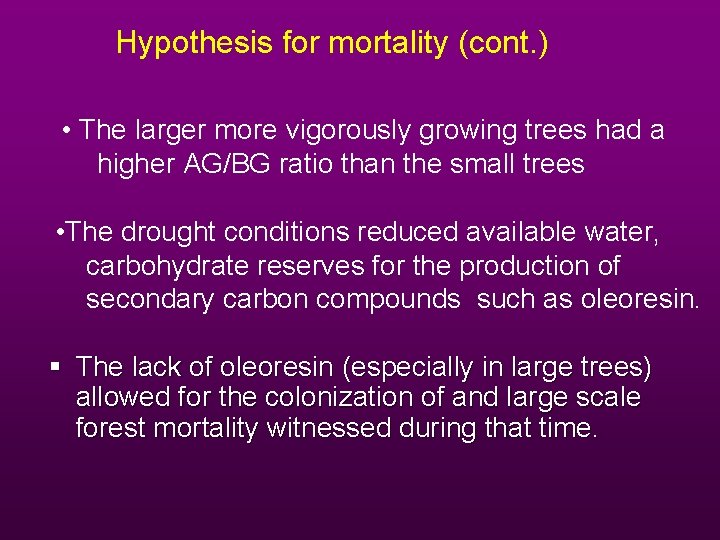 Hypothesis for mortality (cont.)

• The larger more vigorously growing trees had a higher AG/BG ratio than the small trees

•The drought conditions reduced available water, carbohydrate reserves for the production of secondary carbon compounds such as oleoresin.

▪ The lack of oleoresin (especially in large trees) allowed for the colonization of and large scale forest mortality witnessed during that time.